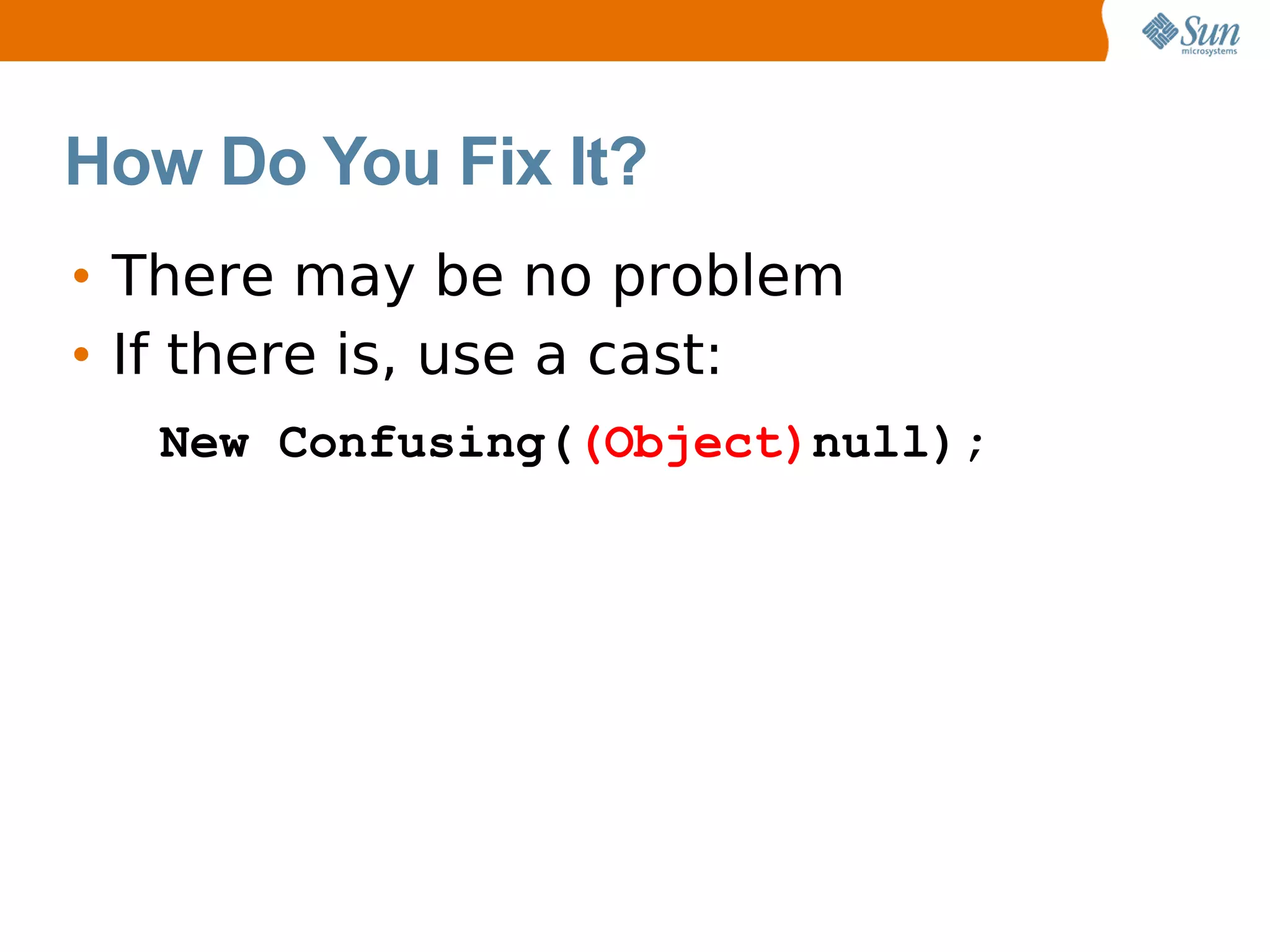 Sun
microsystems

How Do You Fix It?

• There may be no problem
• If there is, use a cast:

New Confusing((Object)null);